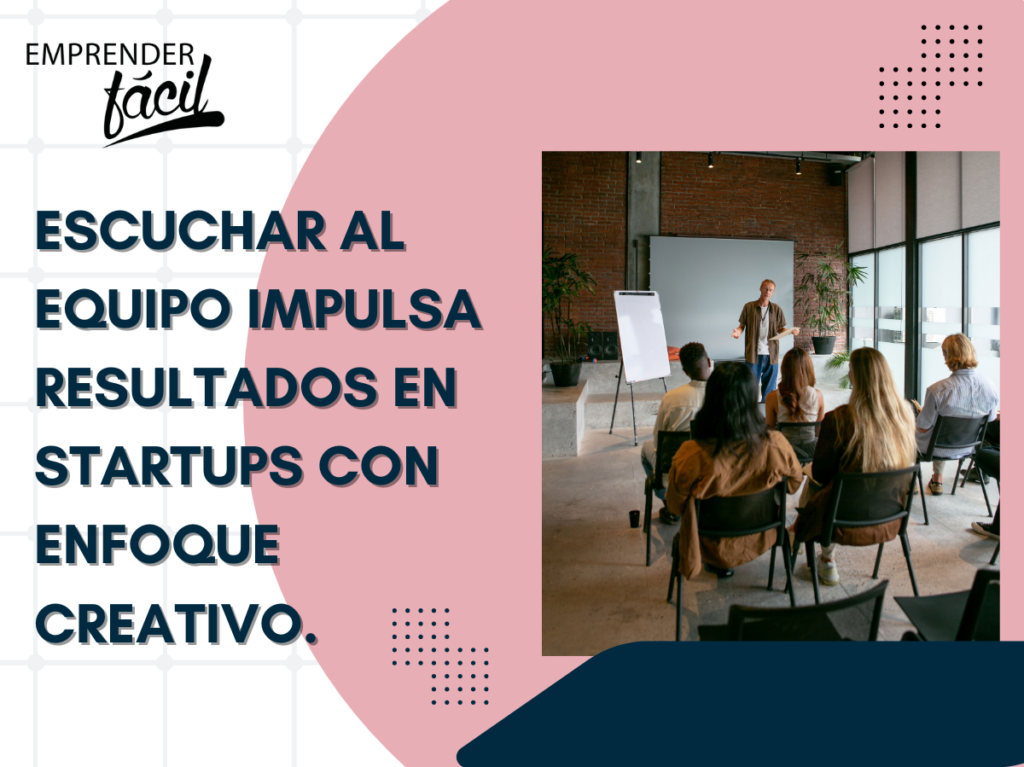 EMPRENDER fácil

ESCUCHAR AL EQUIPO IMPULSA RESULTADOS EN STARTUPS CON ENFOQUE CREATIVO.